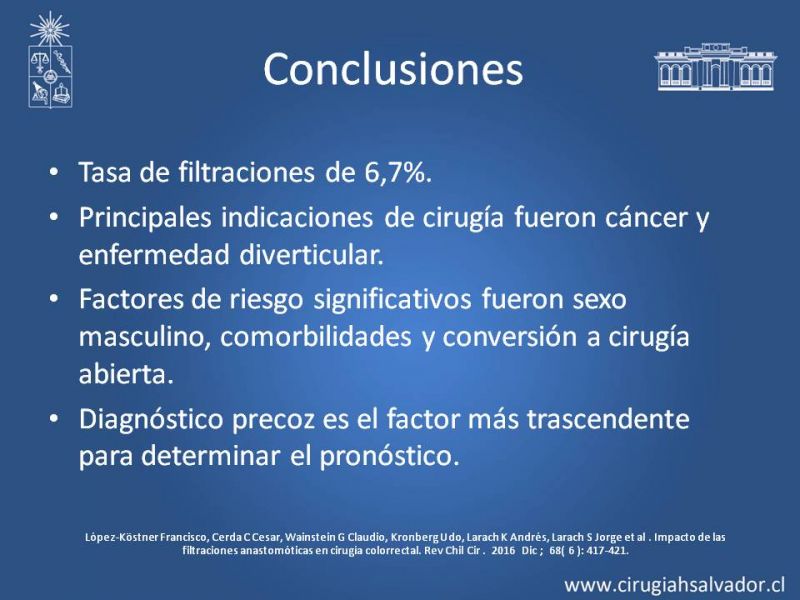 Conclusiones

• Tasa de filtraciones de 6,7%.

• Principales indicaciones de cirugía fueron cáncer y enfermedad diverticular.

• Factores de riesgo significativos fueron sexo masculino, comorbilidades y conversión a cirugía abierta.

• Diagnóstico precoz es el factor más trascendente para determinar el pronóstico.

López-Köstner Francisco, Cerda C Cesar, Wainstein G Claudio, Kronberg Udo, Larach K Andrés, Larach S Jorge et al . Impacto de las filtraciones anastomóticas en cirugía colorrectal. Rev Chil Cir . 2016 Dic ; 68( 6 ): 417-421.

www.cirugiahsalvador.cl